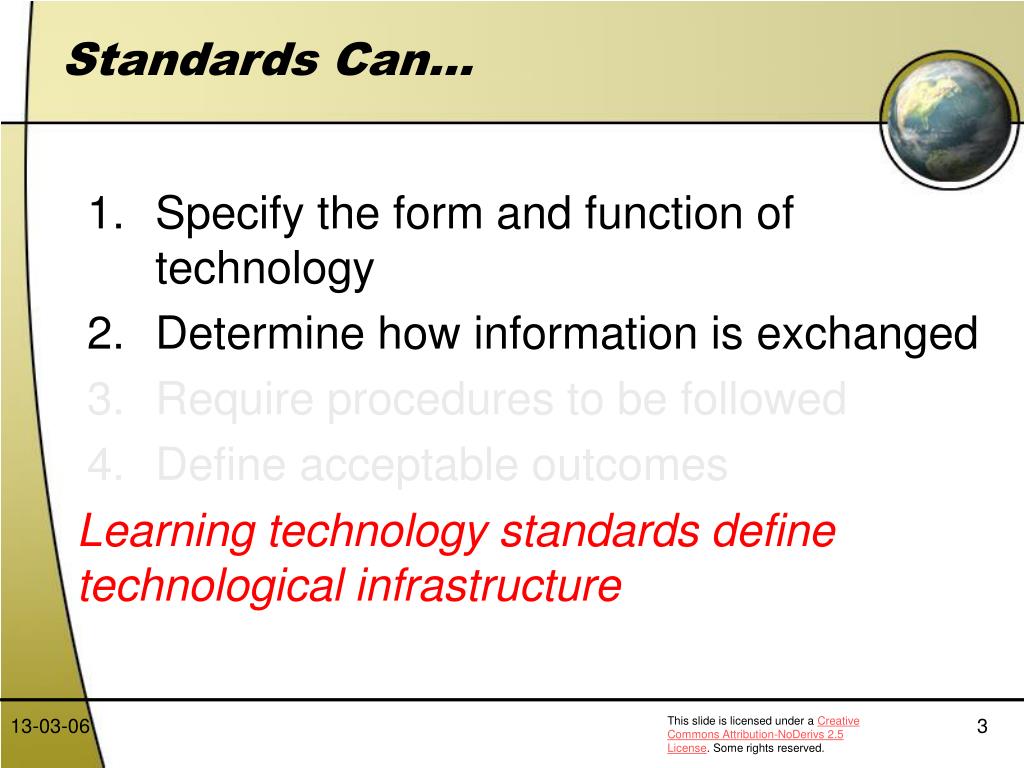 Standards Can…

1. Specify the form and function of technology
2. Determine how information is exchanged
3. Require procedures to be followed
4. Define acceptable outcomes

Learning technology standards define technological infrastructure

13-03-06

This slide is licensed under a Creative Commons Attribution-NoDerivs 2.5 License. Some rights reserved.

3